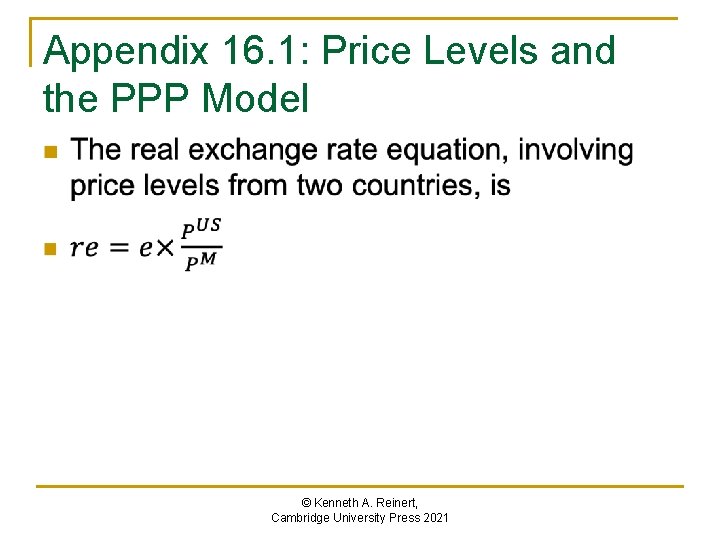 Appendix 16.1: Price Levels and the PPP Model

The real exchange rate equation, involving price levels from two countries, is

$re = e \times \frac{P^{US}}{P^{M}}$

© Kenneth A. Reinert, Cambridge University Press 2021